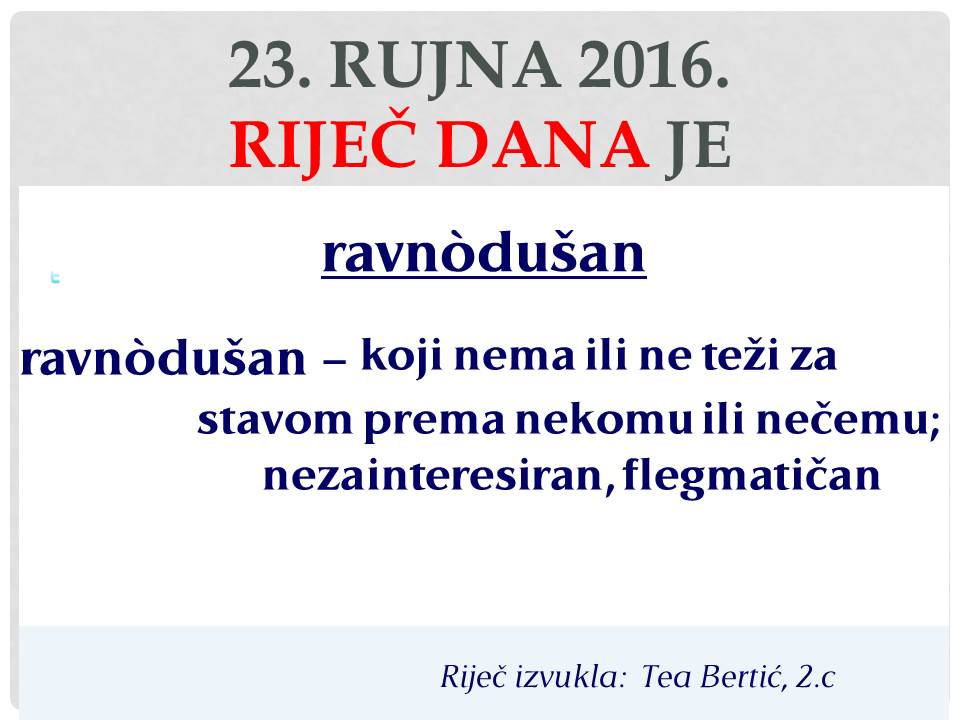 23. RUJNA 2016.
RIJEČ DANA JE

ravnòdušan

ravnòdušan – koji nema ili ne teži za stavom prema nekomu ili nečemu; nezainteresiran, flegmatičan

Riječ izvukla: Tea Bertić, 2.c